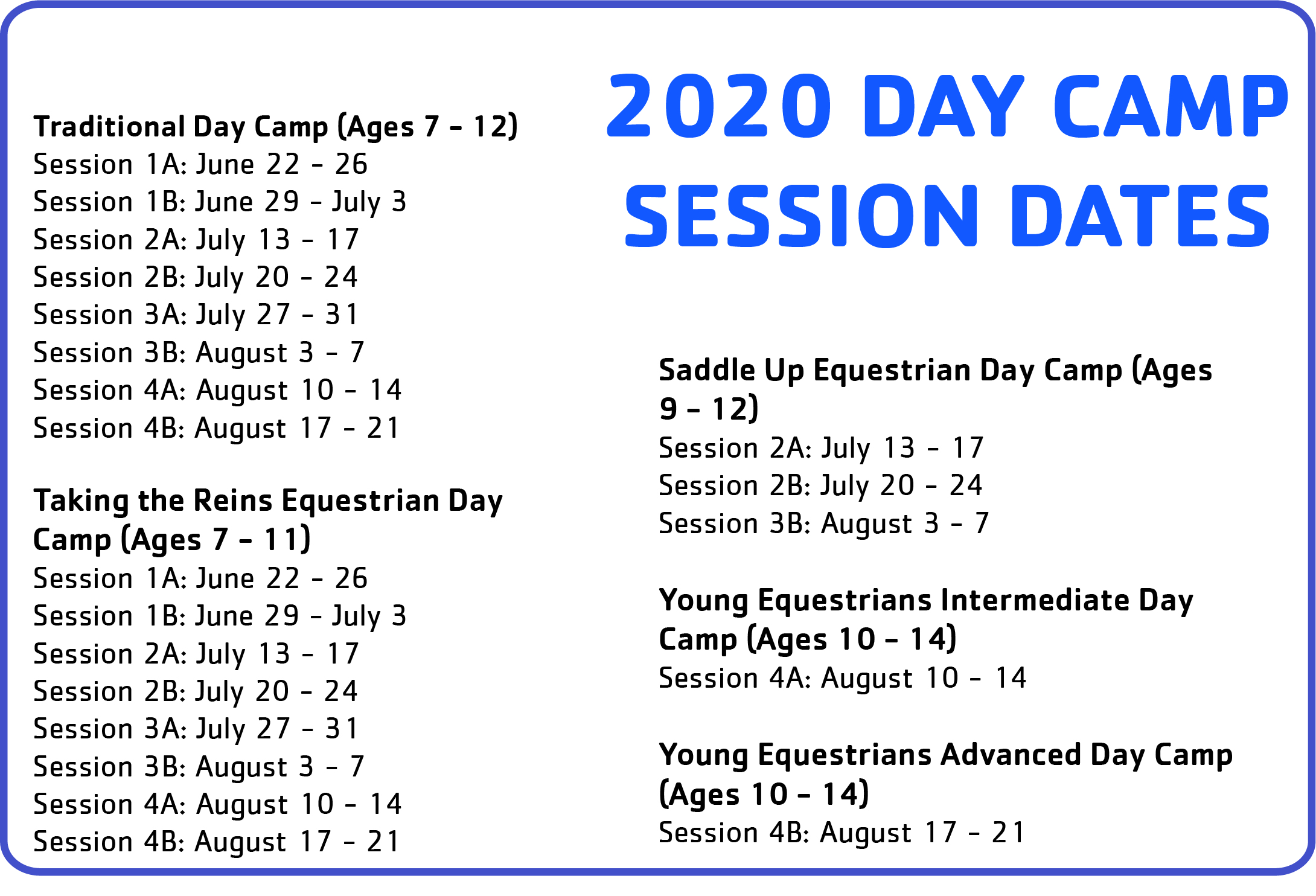 2020 DAY CAMP SESSION DATES

Traditional Day Camp (Ages 7 - 12)
Session 1A: June 22 - 26
Session 1B: June 29 - July 3
Session 2A: July 13 - 17
Session 2B: July 20 - 24
Session 3A: July 27 - 31
Session 3B: August 3 - 7
Session 4A: August 10 - 14
Session 4B: August 17 - 21

Taking the Reins Equestrian Day Camp (Ages 7 - 11)
Session 1A: June 22 - 26
Session 1B: June 29 - July 3
Session 2A: July 13 - 17
Session 2B: July 20 - 24
Session 3A: July 27 - 31
Session 3B: August 3 - 7
Session 4A: August 10 - 14
Session 4B: August 17 - 21

Saddle Up Equestrian Day Camp (Ages 9 - 12)
Session 2A: July 13 - 17
Session 2B: July 20 - 24
Session 3B: August 3 - 7

Young Equestrians Intermediate Day Camp (Ages 10 - 14)
Session 4A: August 10 - 14

Young Equestrians Advanced Day Camp (Ages 10 - 14)
Session 4B: August 17 - 21